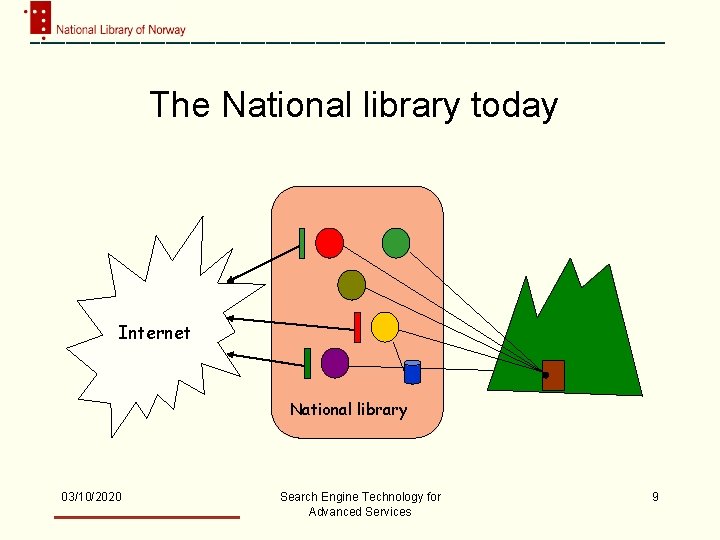 National Library of Norway

The National library today

Internet

National library

03/10/2020

Search Engine Technology for Advanced Services

9